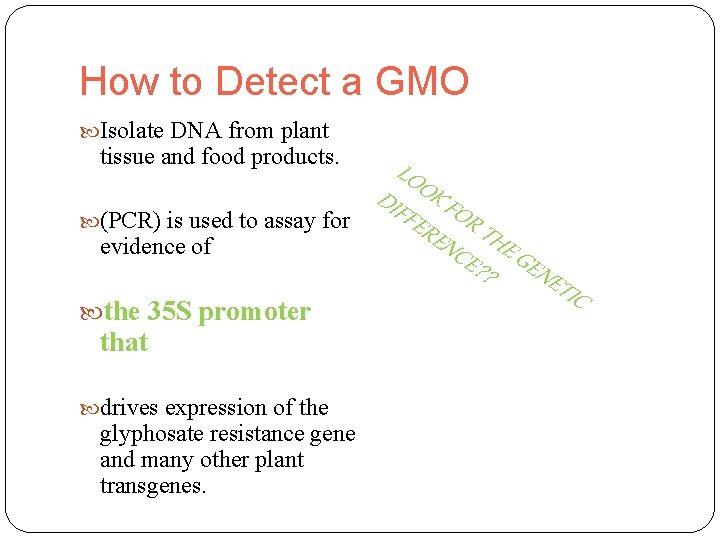 How to Detect a GMO

Isolate DNA from plant tissue and food products.

(PCR) is used to assay for evidence of

the 35S promoter that

drives expression of the glyphosate resistance gene and many other plant transgenes.

LOOK FOR THE GENETIC DIFFERENCE??